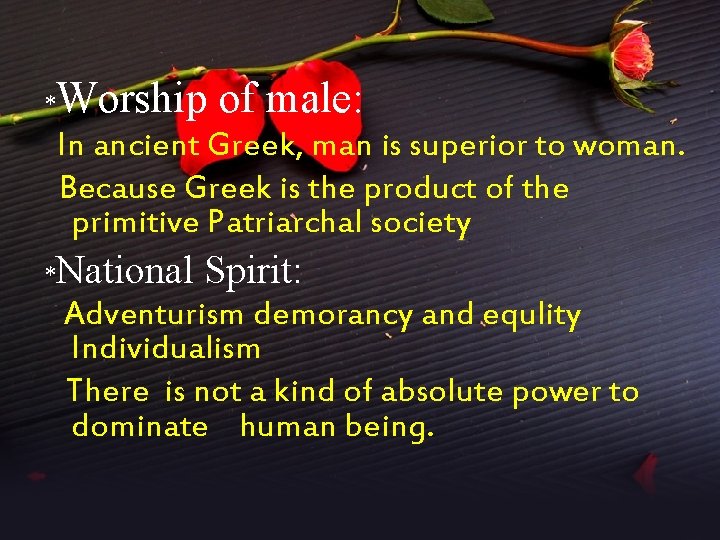 *Worship of male:

In ancient Greek, man is superior to woman.

Because Greek is the product of the primitive Patriarchal society

*National Spirit:

Adventurism demorancy and equlity Individualism

There is not a kind of absolute power to dominate human being.